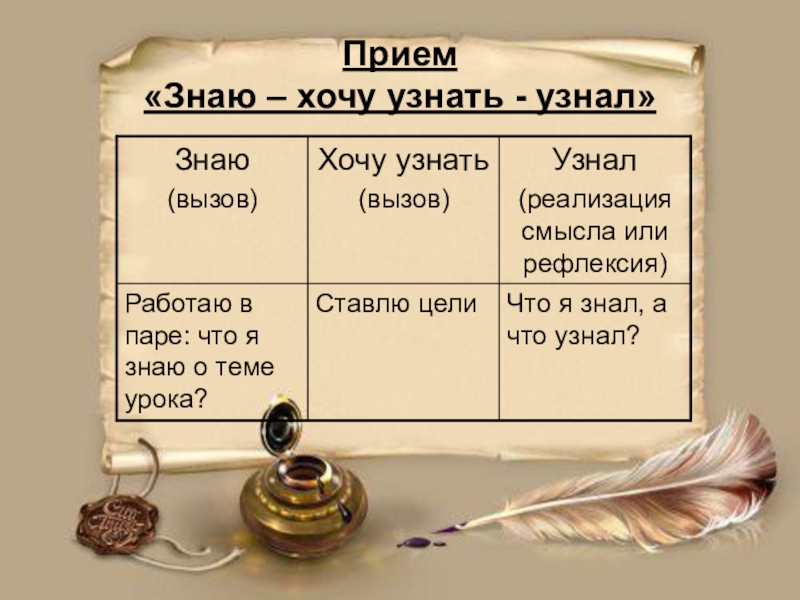 Прием
«Знаю – хочу узнать - узнал»

| Знаю (вызов) | Хочу узнать (вызов) | Узнал (реализация смысла или рефлексия) |
|---|---|---|
| Работаю в паре: что я знаю о теме урока? | Ставлю цели | Что я знал, а что узнал? |